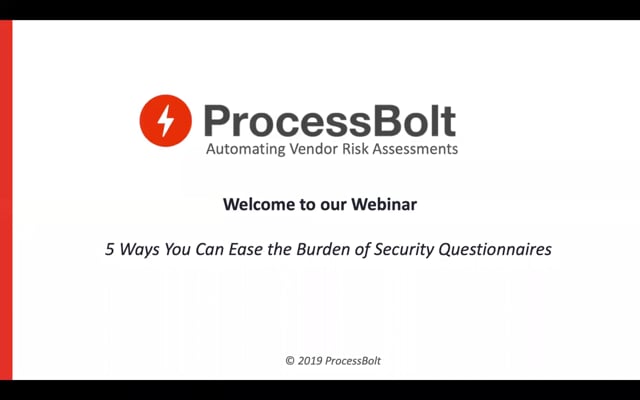 ProcessBolt
Automating Vendor Risk Assessments

Welcome to our Webinar

5 Ways You Can Ease the Burden of Security Questionnaires

© 2019 ProcessBolt